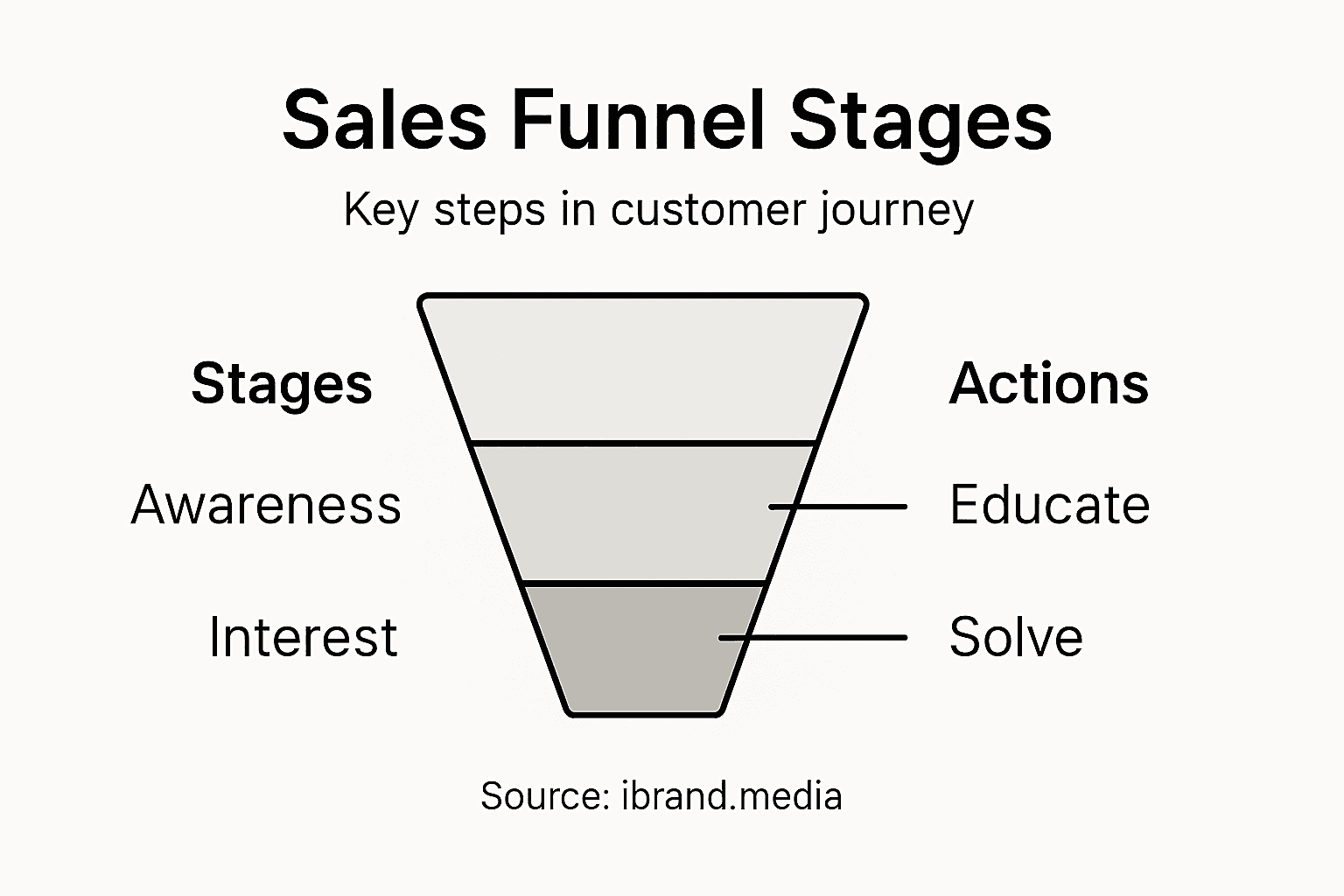 Sales Funnel Stages

Key steps in customer journey

Stages

Awareness

Interest

Actions

Educate

Solve

Source: ibrand.media